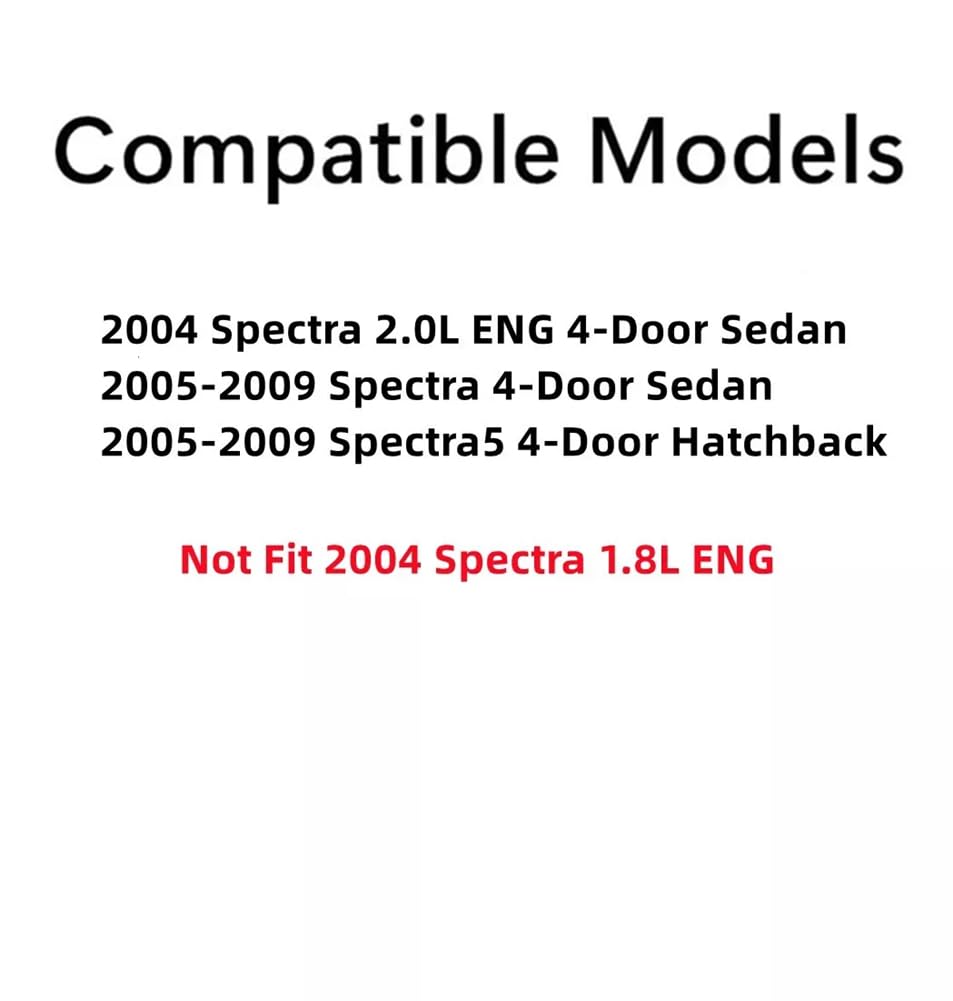 Compatible Models

2004 Spectra 2.0L ENG 4-Door Sedan
2005-2009 Spectra 4-Door Sedan
2005-2009 Spectra5 4-Door Hatchback

Not Fit 2004 Spectra 1.8L ENG